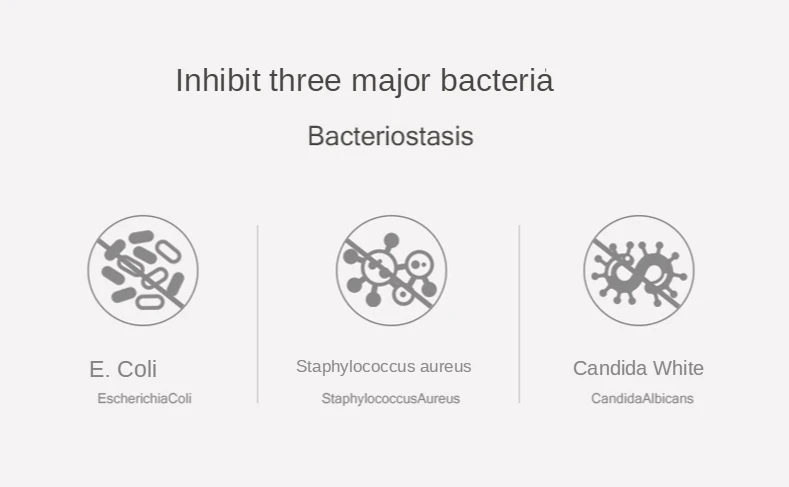 Inhibit three major bacteria

Bacteriostasis

E. Coli
EscherichiaColi

Staphylococcus aureus
StaphylococcusAureus

Candida White
CandidaAlbicans